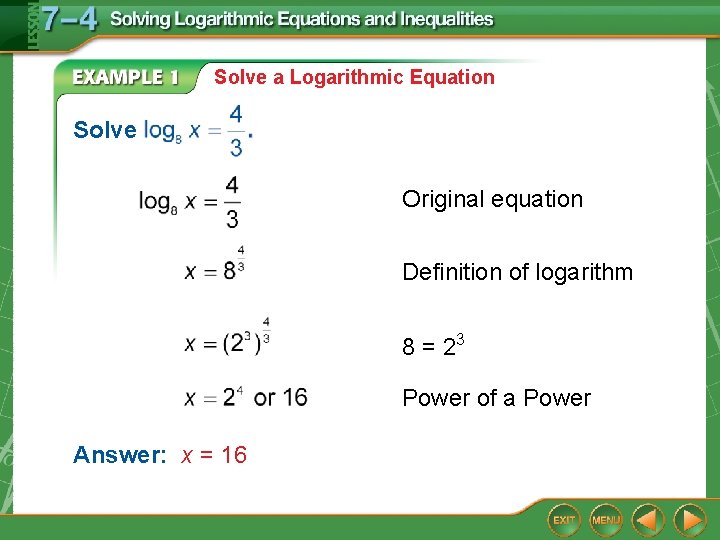 LESSON 7–4 Solving Logarithmic Equations and Inequalities

EXAMPLE 1 Solve a Logarithmic Equation

Solve $\log_8 x = \frac{4}{3}$.

$\log_8 x = \frac{4}{3}$ Original equation

$x = 8^{\frac{4}{3}}$ Definition of logarithm

$x = (2^3)^{\frac{4}{3}}$ $8 = 2^3$

$x = 2^4$ or 16 Power of a Power

Answer: $x = 16$

EXIT MENU